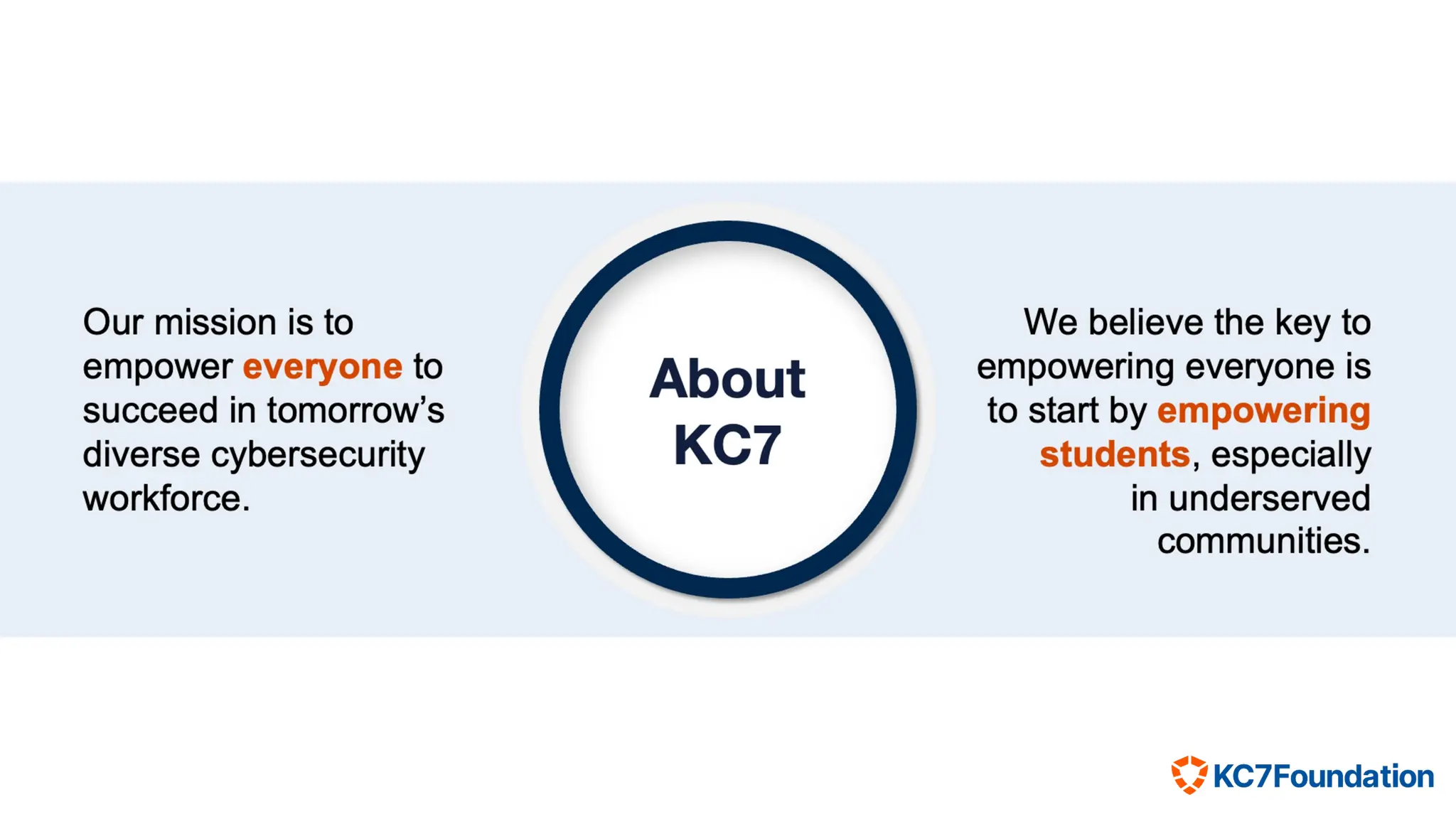 Our mission is to empower everyone to succeed in tomorrow's diverse cybersecurity workforce.

About KC7

We believe the key to empowering everyone is to start by empowering students, especially in underserved communities.

KC7Foundation